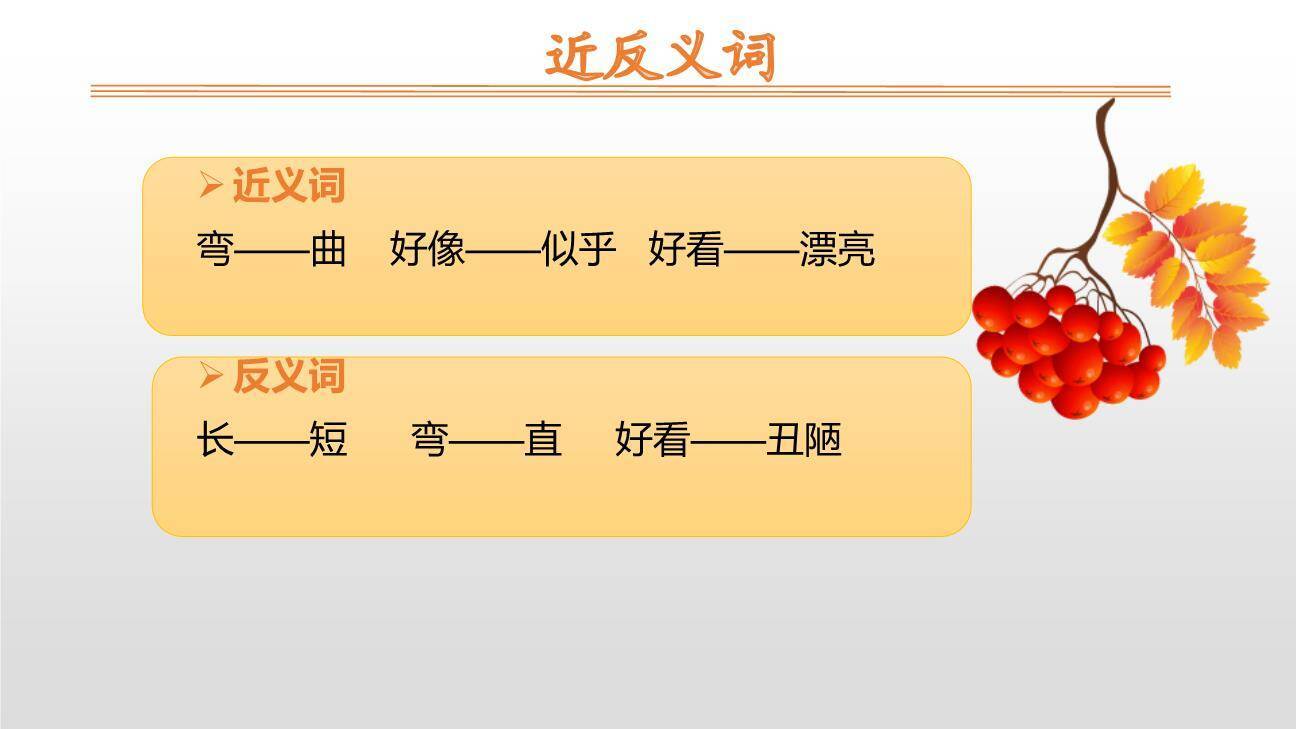 近反义词

➢ 近义词

弯——曲　好像——似乎　好看——漂亮

➢ 反义词

长——短　弯——直　好看——丑陋